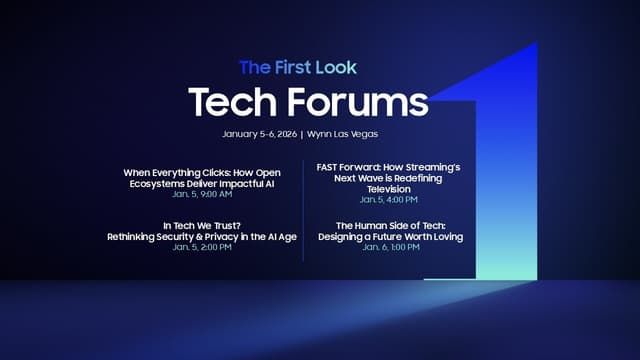 The First Look
Tech Forums

January 5-6, 2026 | Wynn Las Vegas

When Everything Clicks: How Open Ecosystems Deliver Impactful AI
Jan. 5, 9:00 AM

In Tech We Trust? Rethinking Security & Privacy in the AI Age
Jan. 5, 2:00 PM

FAST Forward: How Streaming's Next Wave is Redefining Television
Jan. 5, 4:00 PM

The Human Side of Tech: Designing a Future Worth Loving
Jan. 6, 1:00 PM